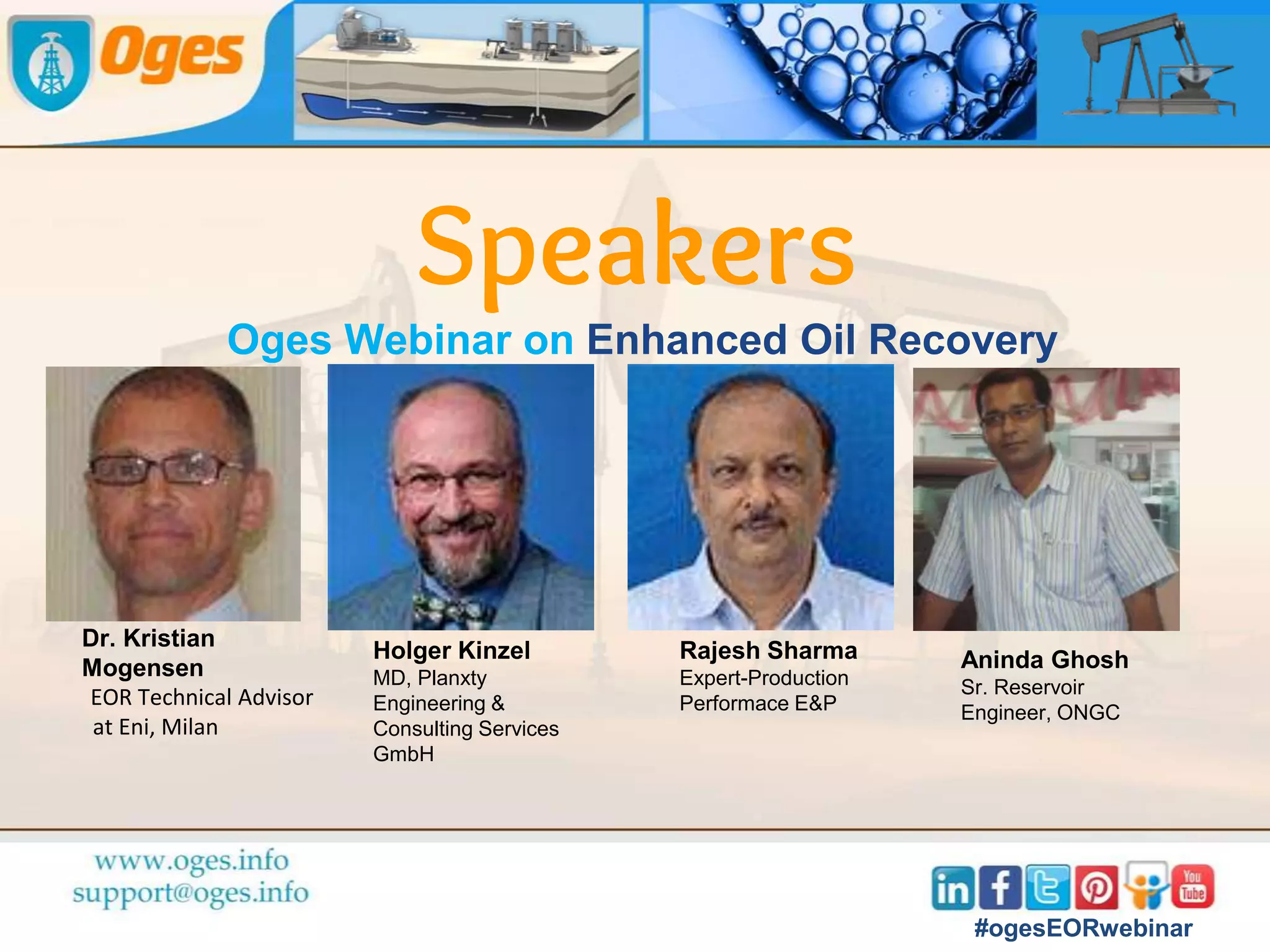 Oges

Speakers

Oges Webinar on Enhanced Oil Recovery

Dr. Kristian Mogensen
EOR Technical Advisor at Eni, Milan

Holger Kinzel
MD, Planxty Engineering & Consulting Services GmbH

Rajesh Sharma
Expert-Production Performace E&P

Aninda Ghosh
Sr. Reservoir Engineer, ONGC

www.oges.info
support@oges.info

in f You Tube

#ogesEORwebinar